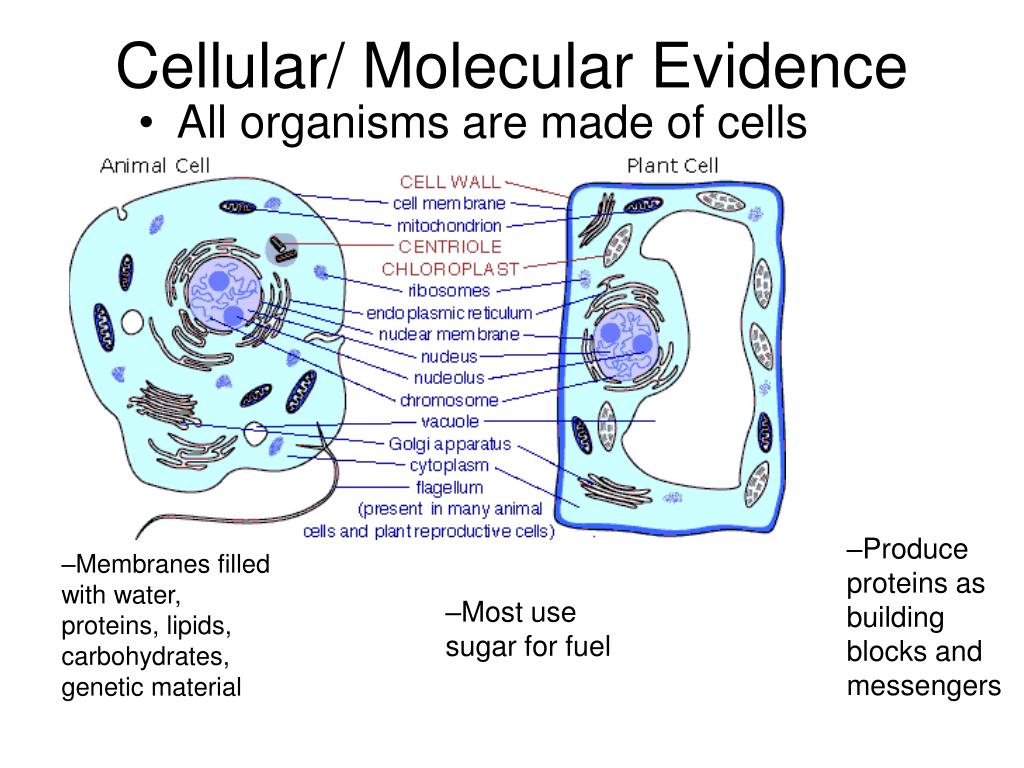 Cellular/ Molecular Evidence

• All organisms are made of cells

Animal Cell

Plant Cell

CELL WALL
cell membrane
mitochondrion
CENTRIOLE
CHLOROPLAST
ribosomes
endoplasmic reticulum
nuclear membrane
nucleus
nucleolus
chromosome
vacuole
Golgi apparatus
cytoplasm
flagellum
(present in many animal cells and plant reproductive cells)

–Membranes filled with water, proteins, lipids, carbohydrates, genetic material

–Most use sugar for fuel

–Produce proteins as building blocks and messengers